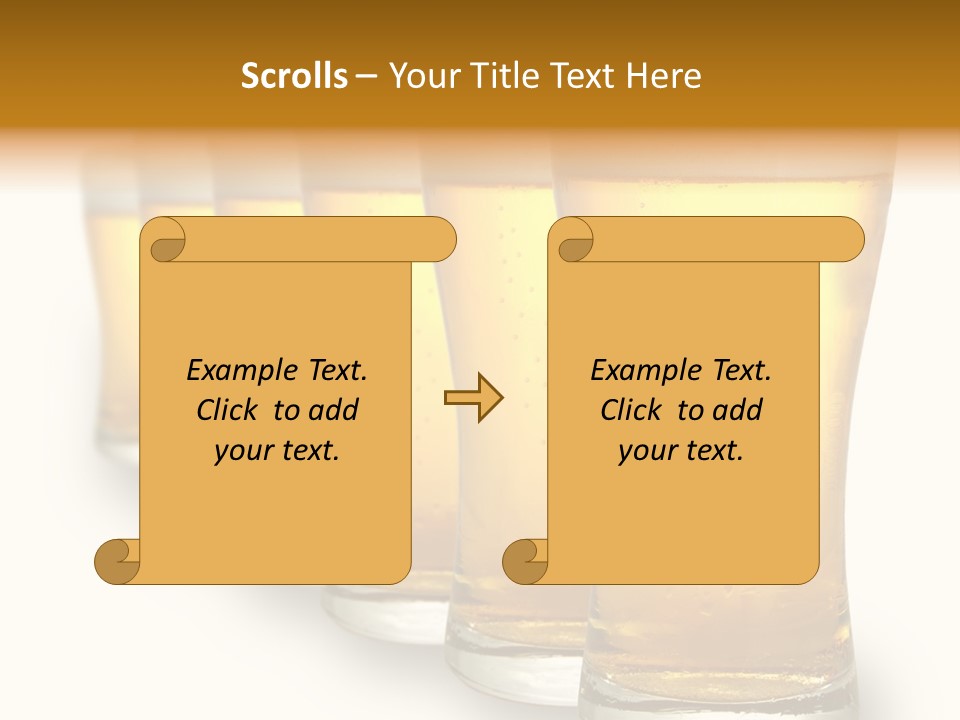 Scrolls – Your Title Text Here

Example Text. Click to add your text.

Example Text. Click to add your text.